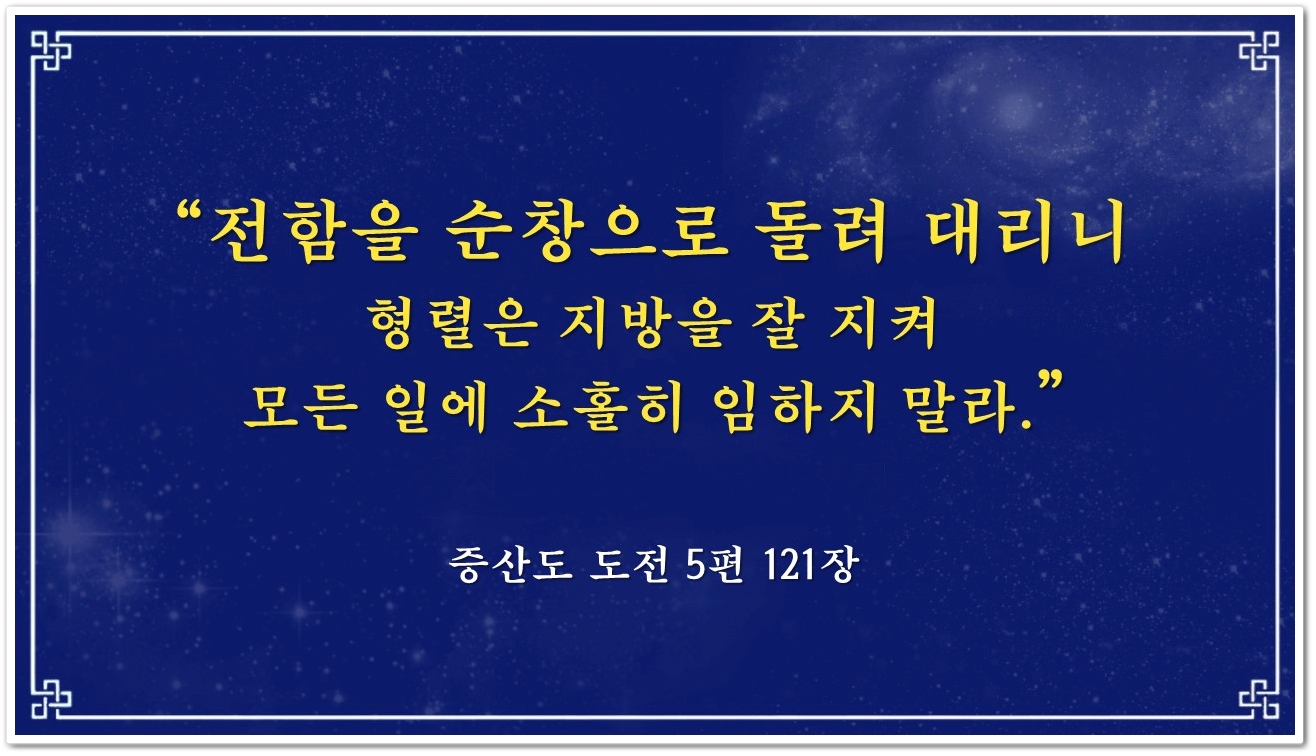 “전함을 순창으로 돌려 대리니
형렬은 지방을 잘 지켜
모든 일에 소홀히 임하지 말라.”

증산도 도전 5편 121장